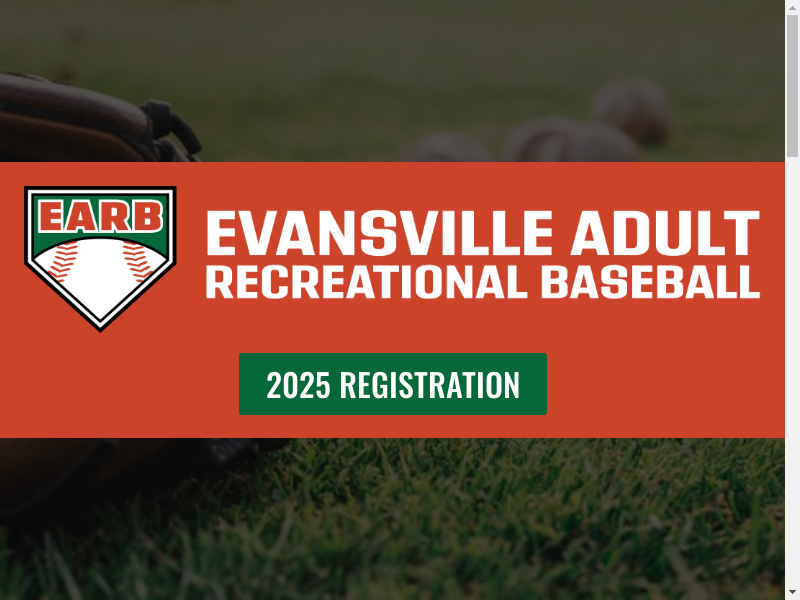 EARB

EVANSVILLE ADULT
RECREATIONAL BASEBALL

2025 REGISTRATION